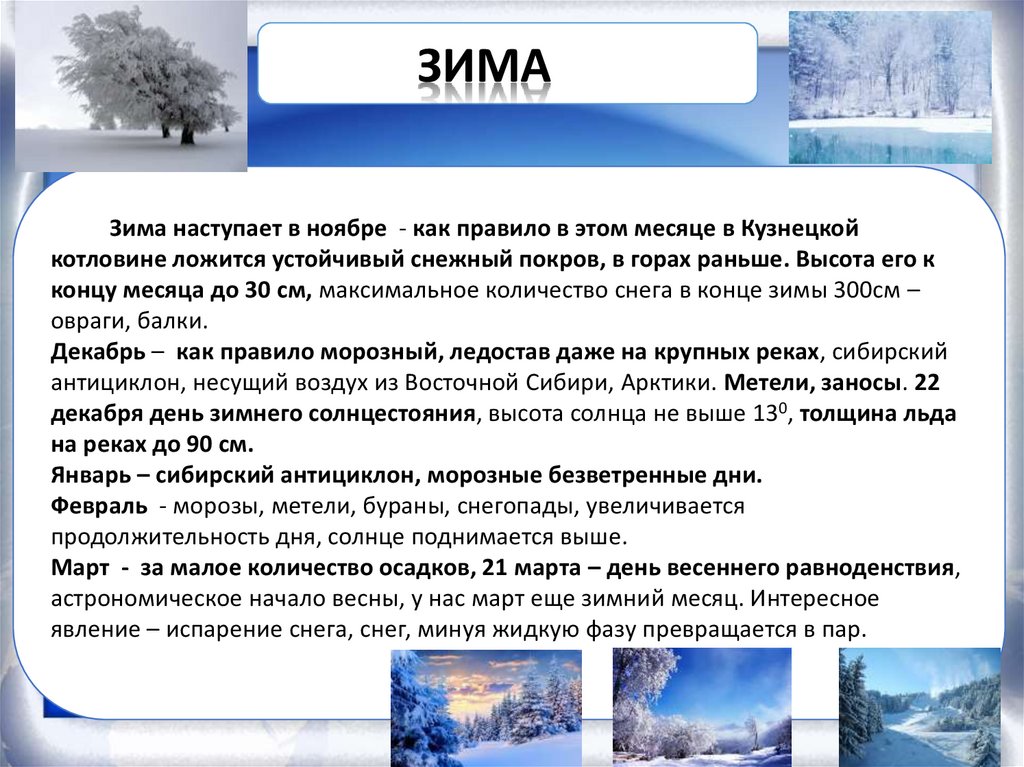 ЗИМА

Зима наступает в ноябре - как правило в этом месяце в Кузнецкой котловине ложится устойчивый снежный покров, в горах раньше. Высота его к концу месяца до 30 см, максимальное количество снега в конце зимы 300см – овраги, балки.
Декабрь – как правило морозный, ледостав даже на крупных реках, сибирский антициклон, несущий воздух из Восточной Сибири, Арктики. Метели, заносы. 22 декабря день зимнего солнцестояния, высота солнца не выше $13^0$, толщина льда на реках до 90 см.
Январь – сибирский антициклон, морозные безветренные дни.
Февраль - морозы, метели, бураны, снегопады, увеличивается продолжительность дня, солнце поднимается выше.
Март - за малое количество осадков, 21 марта – день весеннего равноденствия, астрономическое начало весны, у нас март еще зимний месяц. Интересное явление – испарение снега, снег, минуя жидкую фазу превращается в пар.